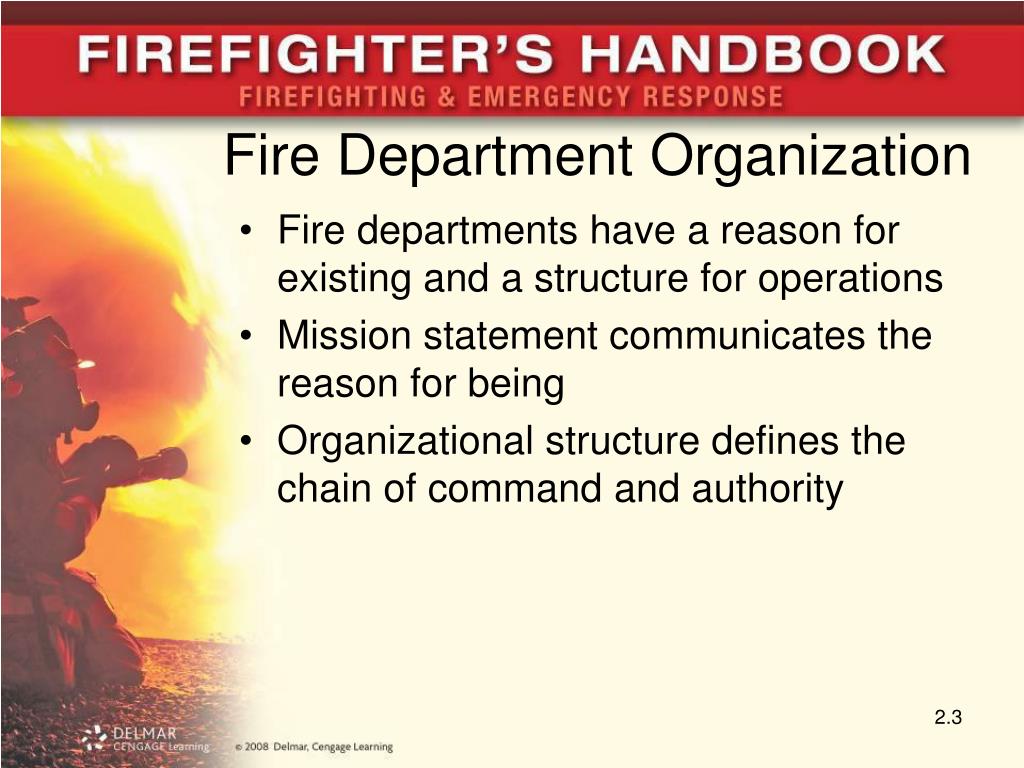 FIREFIGHTER'S HANDBOOK
FIREFIGHTING & EMERGENCY RESPONSE

Fire Department Organization

• Fire departments have a reason for existing and a structure for operations
• Mission statement communicates the reason for being
• Organizational structure defines the chain of command and authority

2.3

DELMAR CENGAGE Learning

© 2008 Delmar, Cengage Learning